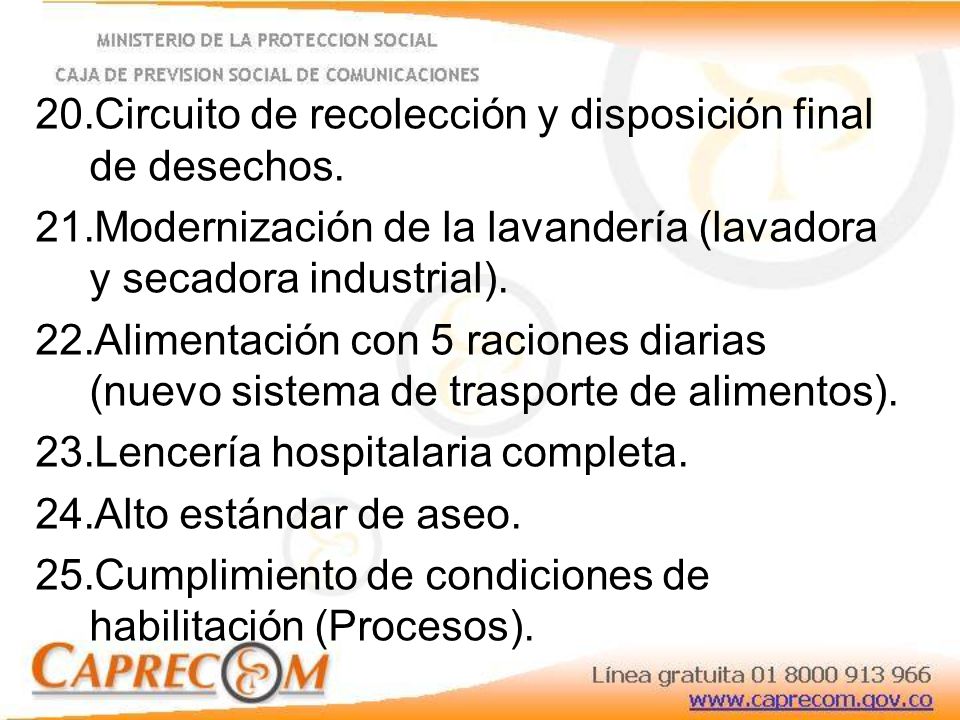 MINISTERIO DE LA PROTECCION SOCIAL
CAJA DE PREVISION SOCIAL DE COMUNICACIONES

20.Circuito de recolección y disposición final de desechos.

21.Modernización de la lavandería (lavadora y secadora industrial).

22.Alimentación con 5 raciones diarias (nuevo sistema de trasporte de alimentos).

23.Lencería hospitalaria completa.

24.Alto estándar de aseo.

25.Cumplimiento de condiciones de habilitación (Procesos).

CAPRECOM

Línea gratuita 01 8000 913 966
www.caprecom.gov.co